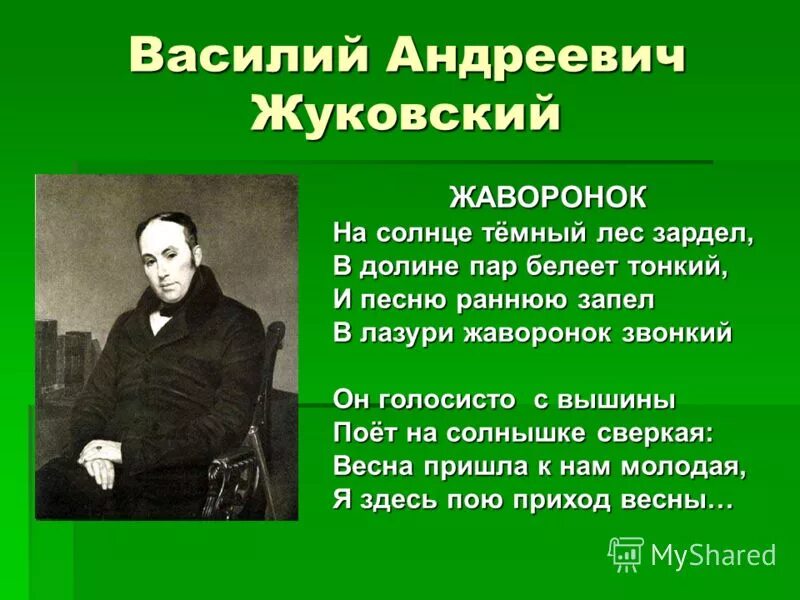 Василий Андреевич Жуковский

ЖАВОРОНОК
На солнце тёмный лес зардел,
В долине пар белеет тонкий,
И песню раннюю запел
В лазури жаворонок звонкий

Он голосисто с вышины
Поёт на солнышке сверкая:
Весна пришла к нам молодая,
Я здесь пою приход весны…

MyShared